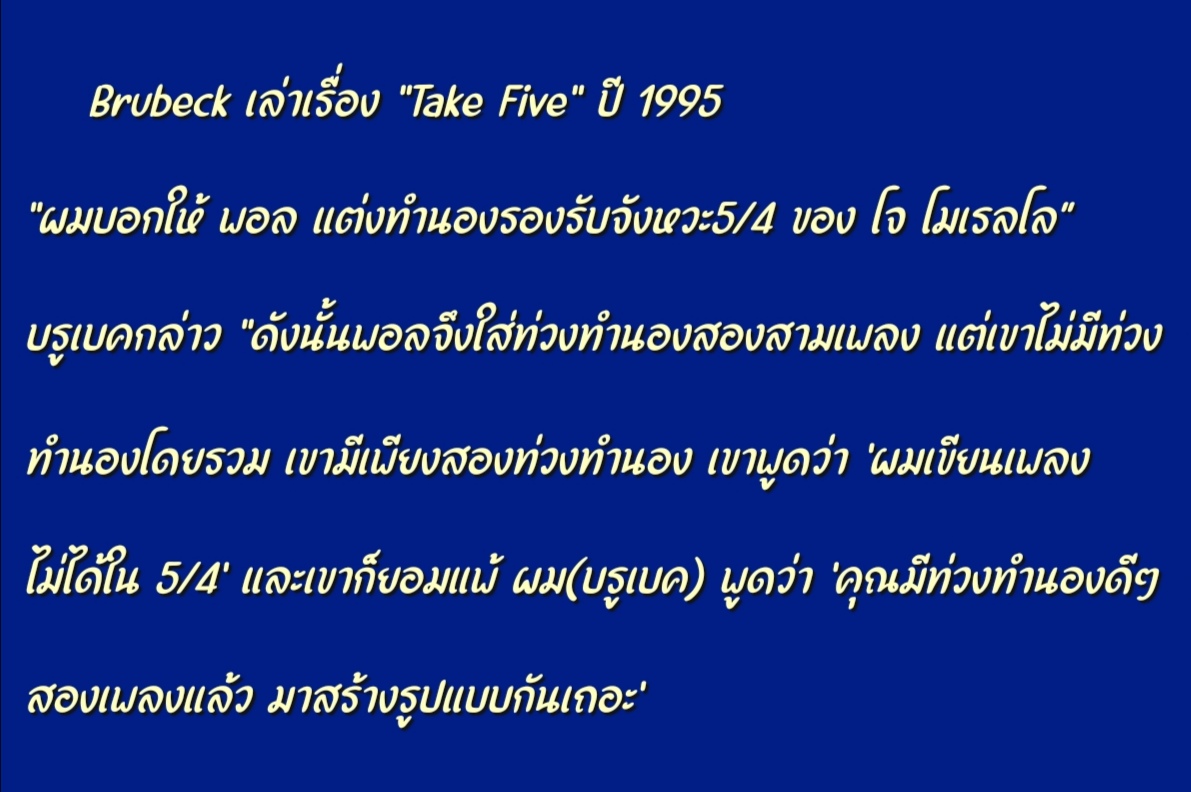 Brubeck เล่าเรื่อง "Take Five" ปี 1995

"ผมบอกให้ พอล แต่งทำนองรองรับจังหวะ5/4 ของ โจ โมเรลโล" บรูเบคกล่าว "ดังนั้นพอลจึงใส่ท่วงทำนองสองสามเพลง แต่เขาไม่มีท่วงทำนองโดยรวม เขามีเพียงสองท่วงทำนอง เขาพูดว่า 'ผมเขียนเพลงไม่ได้ใน 5/4' และเขาก็ยอมแพ้ ผม(บรูเบค) พูดว่า 'คุณมีท่วงทำนองดีๆ สองเพลงแล้ว มาสร้างรูปแบบกันเถอะ'